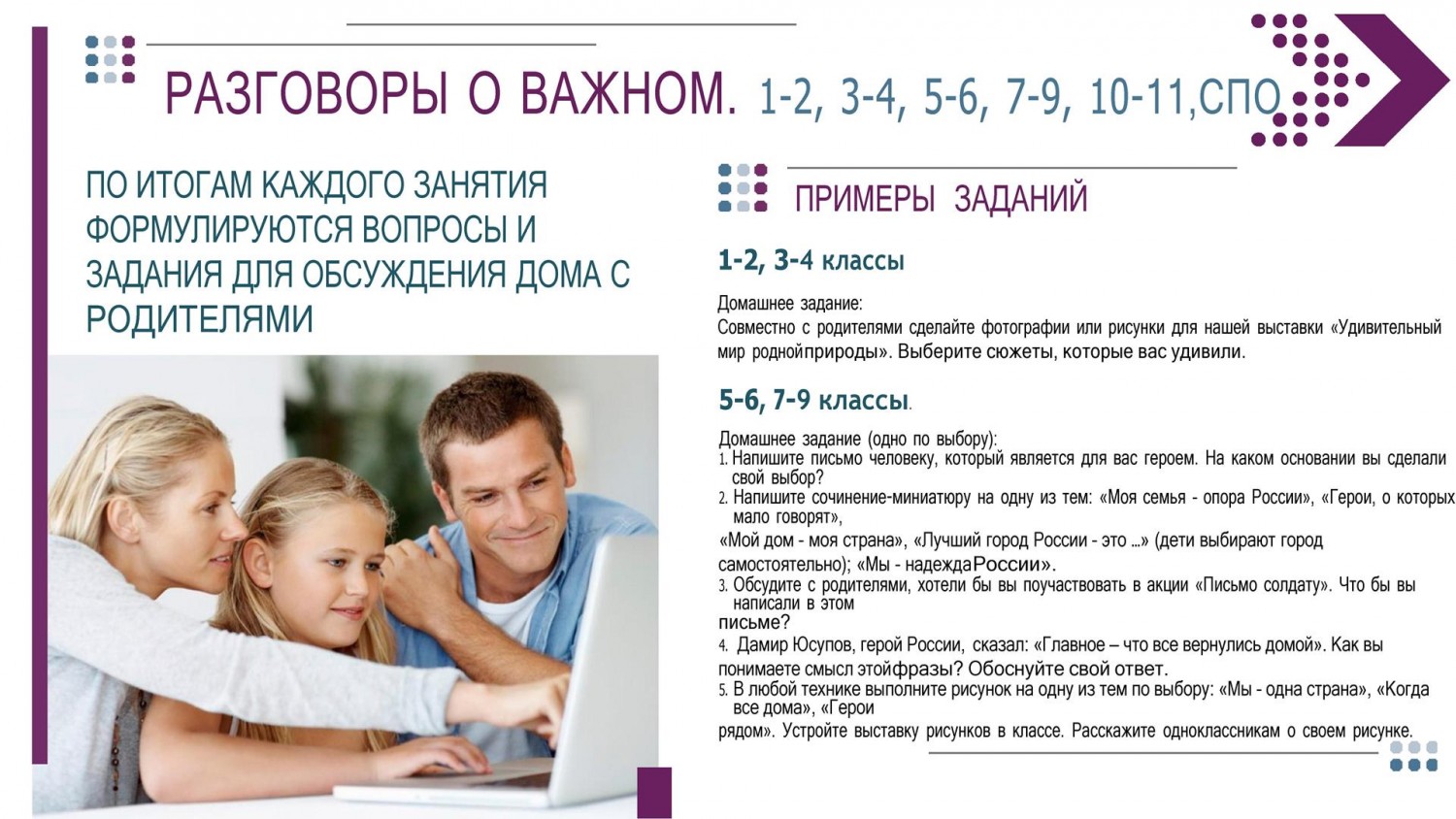 РАЗГОВОРЫ О ВАЖНОМ. 1-2, 3-4, 5-6, 7-9, 10-11,СПО

ПО ИТОГАМ КАЖДОГО ЗАНЯТИЯ ФОРМУЛИРУЮТСЯ ВОПРОСЫ И ЗАДАНИЯ ДЛЯ ОБСУЖДЕНИЯ ДОМА С РОДИТЕЛЯМИ

ПРИМЕРЫ ЗАДАНИЙ

1-2, 3-4 классы

Домашнее задание:
Совместно с родителями сделайте фотографии или рисунки для нашей выставки «Удивительный мир роднойприроды». Выберите сюжеты, которые вас удивили.

5-6, 7-9 классы.

Домашнее задание (одно по выбору):
1. Напишите письмо человеку, который является для вас героем. На каком основании вы сделали свой выбор?
2. Напишите сочинение-миниатюру на одну из тем: «Моя семья - опора России», «Герои, о которых мало говорят»,
«Мой дом - моя страна», «Лучший город России - это ...» (дети выбирают город самостоятельно); «Мы - надеждаРоссии».
3. Обсудите с родителями, хотели бы вы поучаствовать в акции «Письмо солдату». Что бы вы написали в этом письме?
4. Дамир Юсупов, герой России, сказал: «Главное – что все вернулись домой». Как вы понимаете смысл этойфразы? Обоснуйте свой ответ.
5. В любой технике выполните рисунок на одну из тем по выбору: «Мы - одна страна», «Когда все дома», «Герои рядом». Устройте выставку рисунков в классе. Расскажите одноклассникам о своем рисунке.